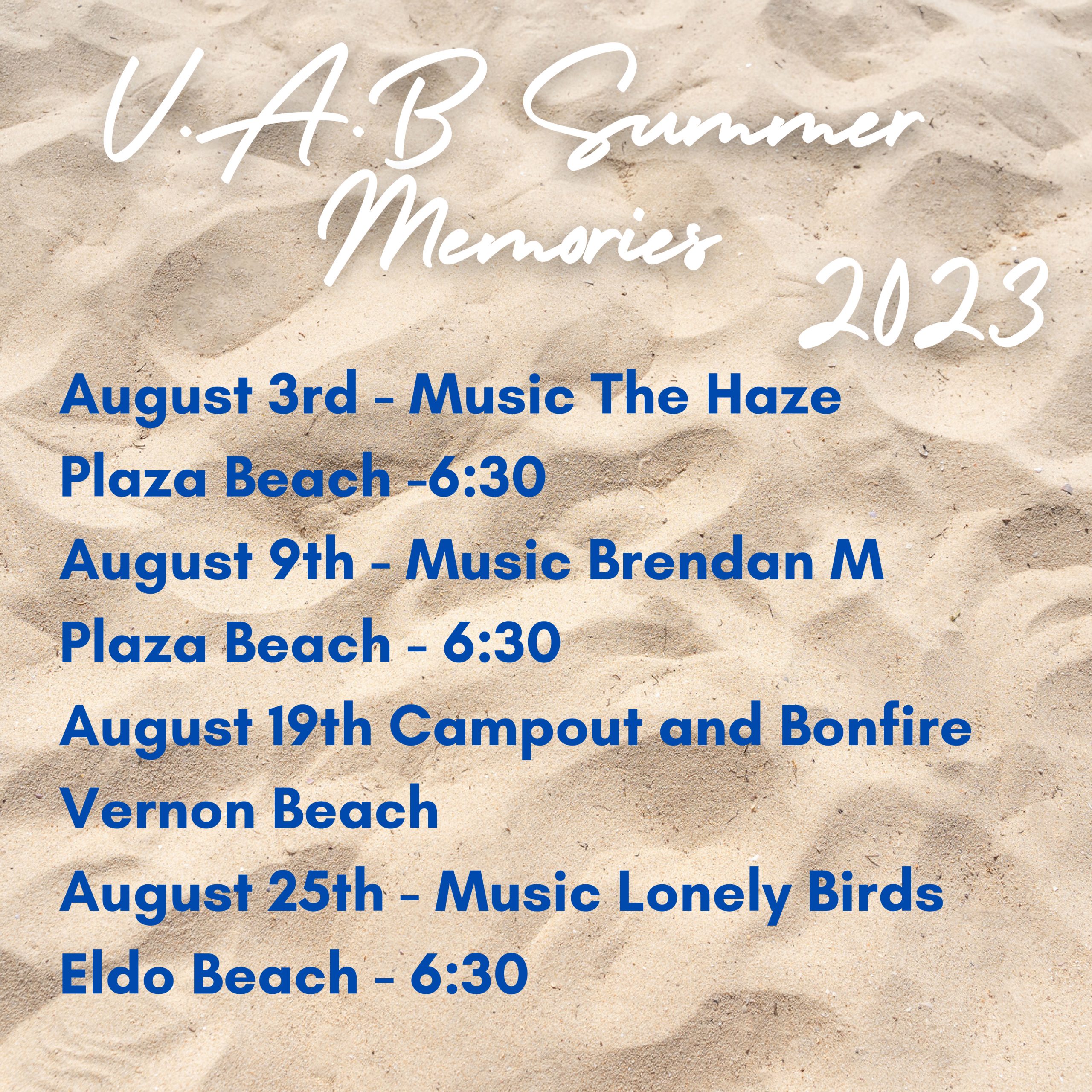 V.A.B Summer Memories 2023

August 3rd - Music The Haze
Plaza Beach -6:30
August 9th - Music Brendan M
Plaza Beach - 6:30
August 19th Campout and Bonfire
Vernon Beach
August 25th - Music Lonely Birds
Eldo Beach - 6:30